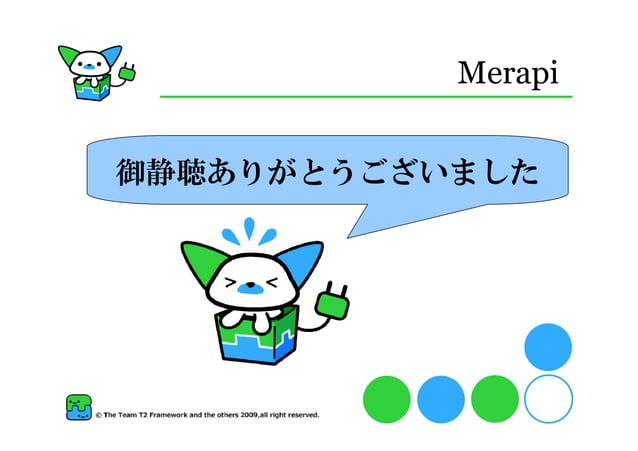 Merapi

御静聴ありがとうございました

© The Team T2 Framework and the others 2009,all right reserved.